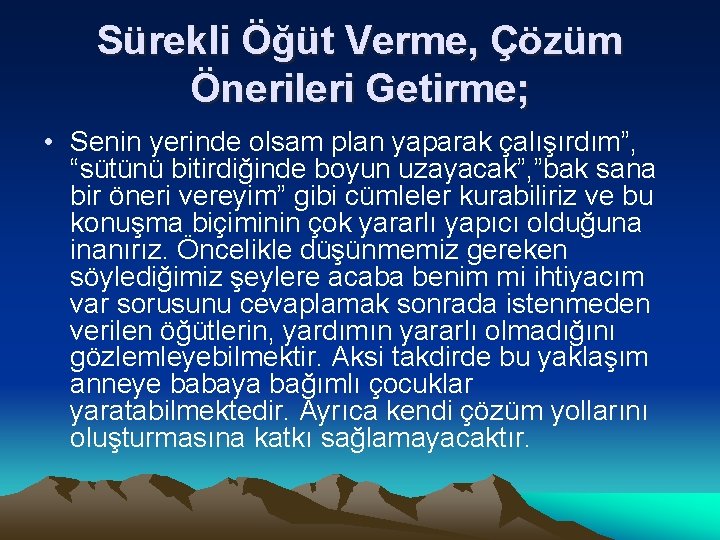 Sürekli Öğüt Verme, Çözüm Önerileri Getirme;

• Senin yerinde olsam plan yaparak çalışırdım”, “sütünü bitirdiğinde boyun uzayacak”,”bak sana bir öneri vereyim” gibi cümleler kurabiliriz ve bu konuşma biçiminin çok yararlı yapıcı olduğuna inanırız. Öncelikle düşünmemiz gereken söylediğimiz şeylere acaba benim mi ihtiyacım var sorusunu cevaplamak sonrada istenmeden verilen öğütlerin, yardımın yararlı olmadığını gözlemleyebilmektir. Aksi takdirde bu yaklaşım anneye babaya bağımlı çocuklar yaratabilmektedir. Ayrıca kendi çözüm yollarını oluşturmasına katkı sağlamayacaktır.